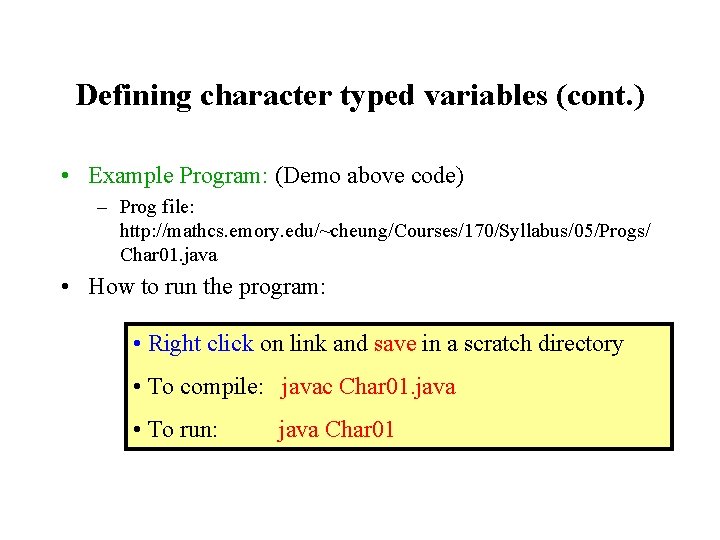 Defining character typed variables (cont.)

• Example Program: (Demo above code)

– Prog file: http://mathcs.emory.edu/~cheung/Courses/170/Syllabus/05/Progs/Char01.java

• How to run the program:

• Right click on link and save in a scratch directory

• To compile: javac Char01.java

• To run: java Char01